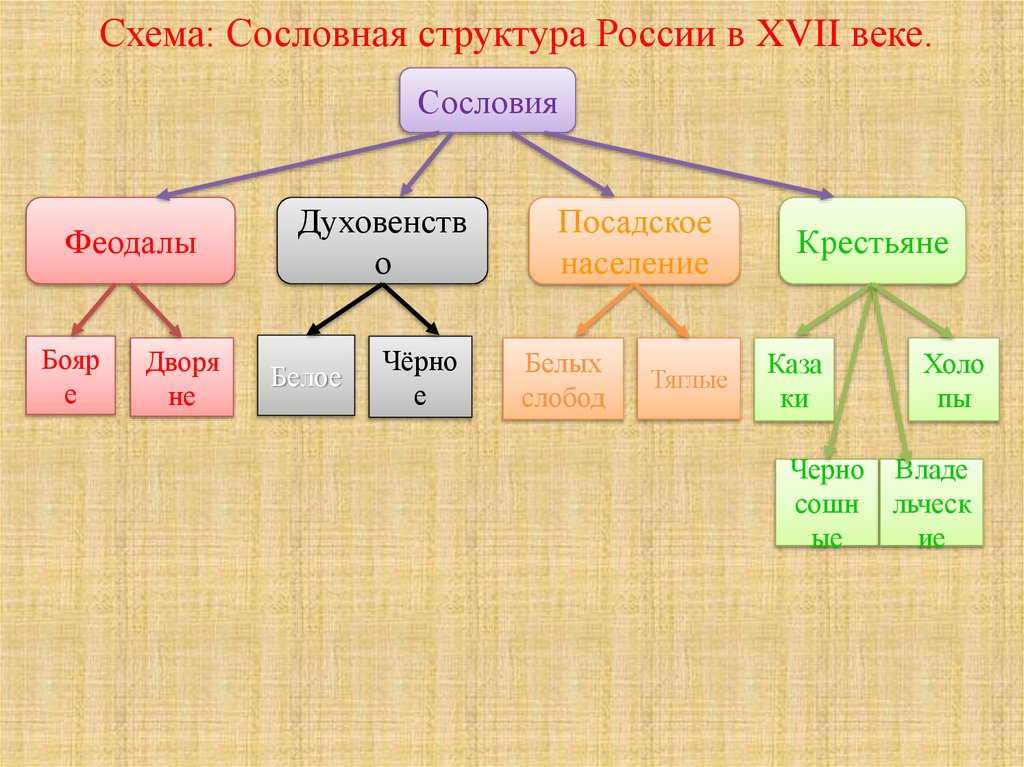 Схема: Сословная структура России в XVII веке.

Сословия

Феодалы

Духовенство

Посадское население

Крестьяне

Бояре

Дворяне

Белое

Чёрное

Белых слобод

Тяглые

Казаки

Холопы

Черносошные

Владельческие